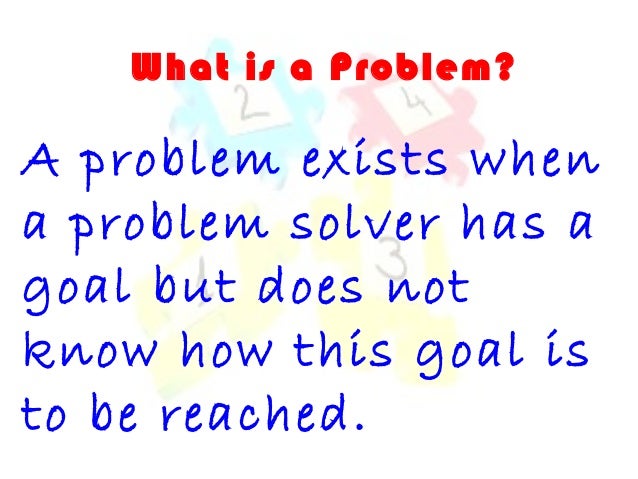 What is a Problem?

2

4

1

3

A problem exists when a problem solver has a goal but does not know how this goal is to be reached.